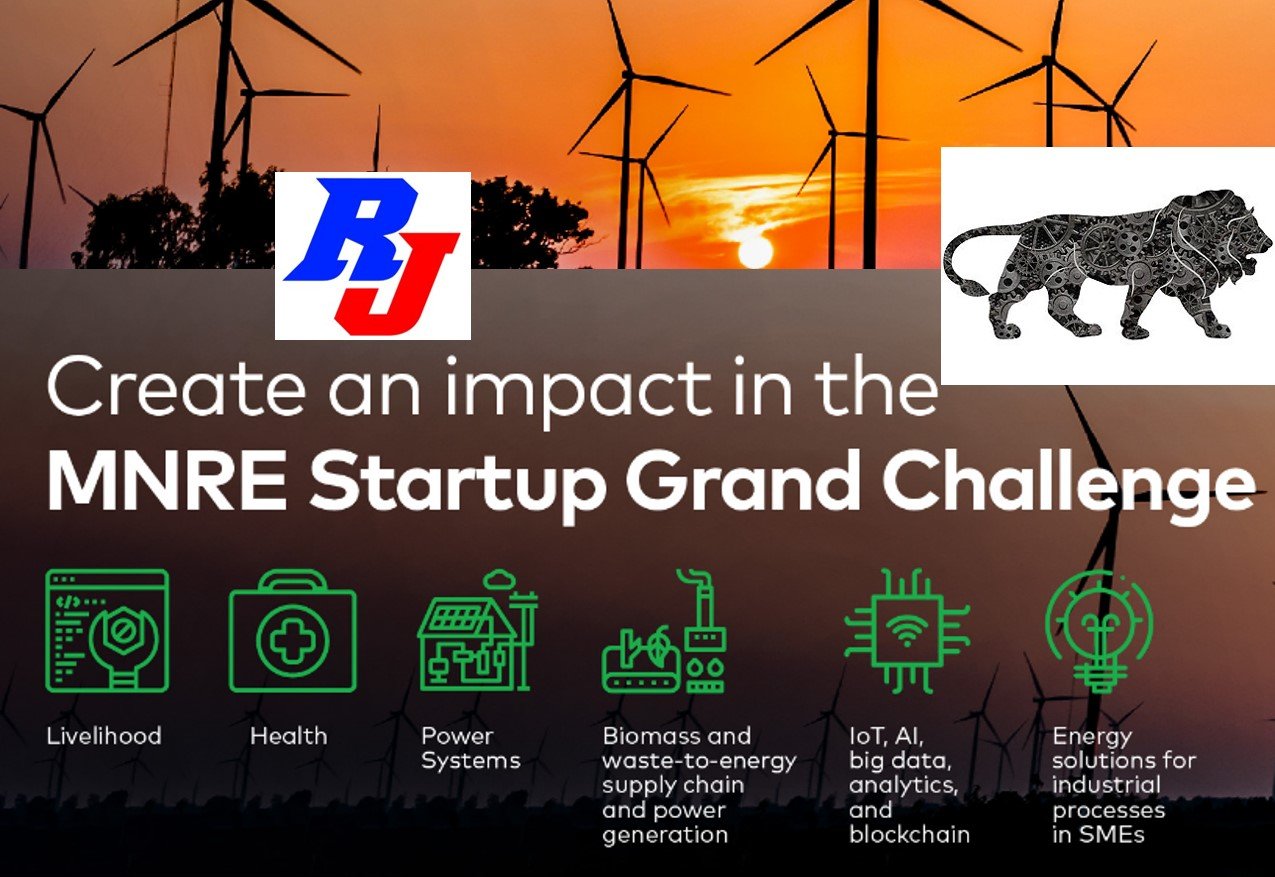 RJ

Create an impact in the
MNRE Startup Grand Challenge

Livelihood

Health

Power Systems

Biomass and waste-to-energy supply chain and power generation

IoT, AI, big data, analytics, and blockchain

Energy solutions for industrial processes in SMEs